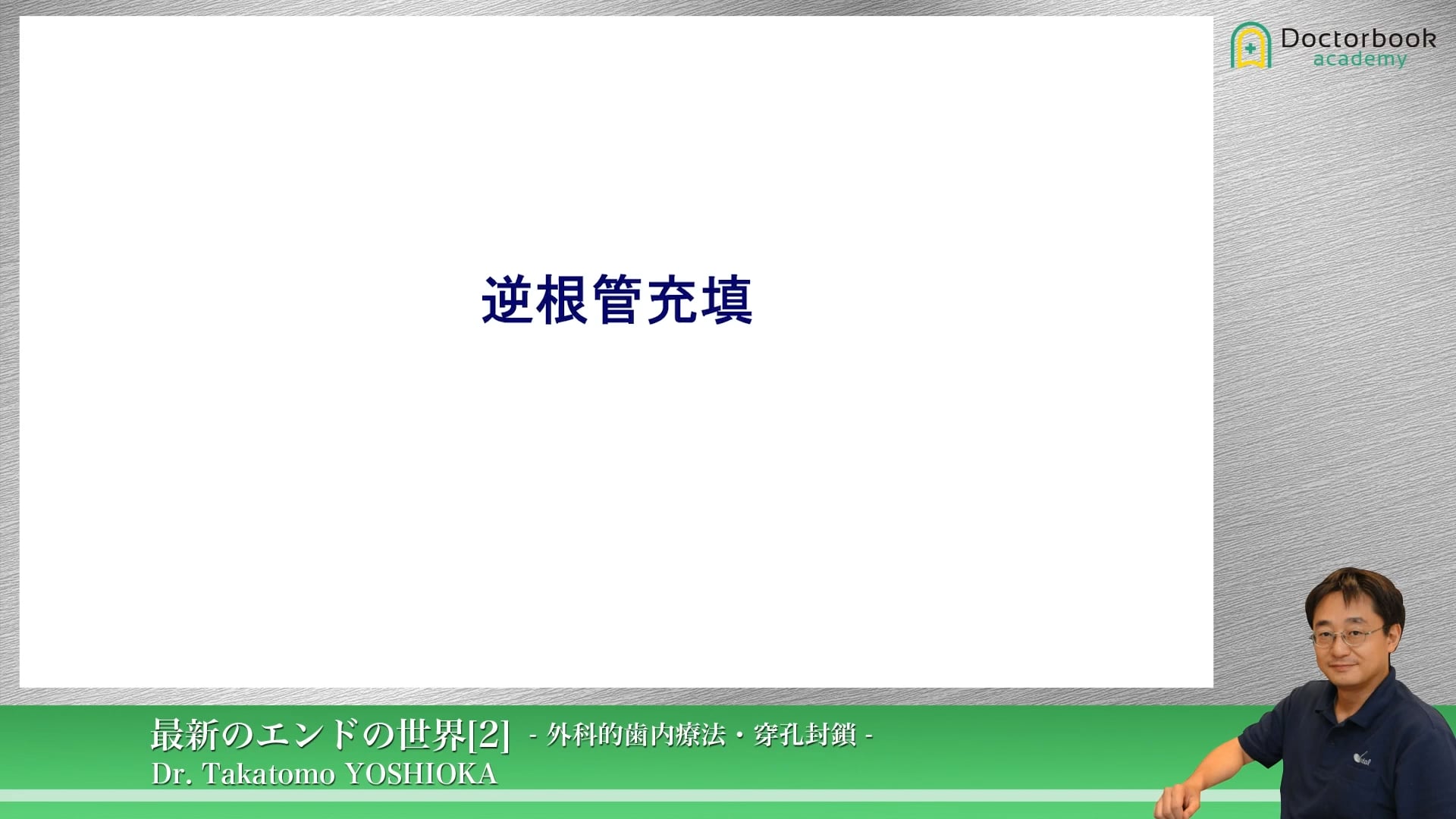 Doctorbook academy

逆根管充填

最新のエンドの世界[2] - 外科的歯内療法・穿孔封鎖 -
Dr. Takatomo YOSHIOKA